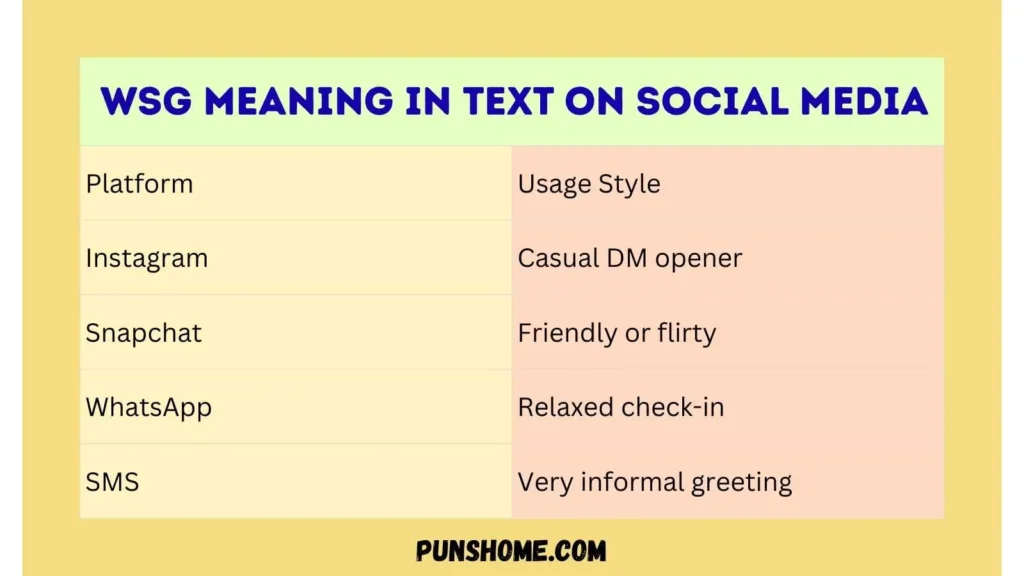 WSG MEANING IN TEXT ON SOCIAL MEDIA

| Platform | Usage Style |
|---|---|
| Instagram | Casual DM opener |
| Snapchat | Friendly or flirty |
| WhatsApp | Relaxed check-in |
| SMS | Very informal greeting |

PUNSHOME.COM